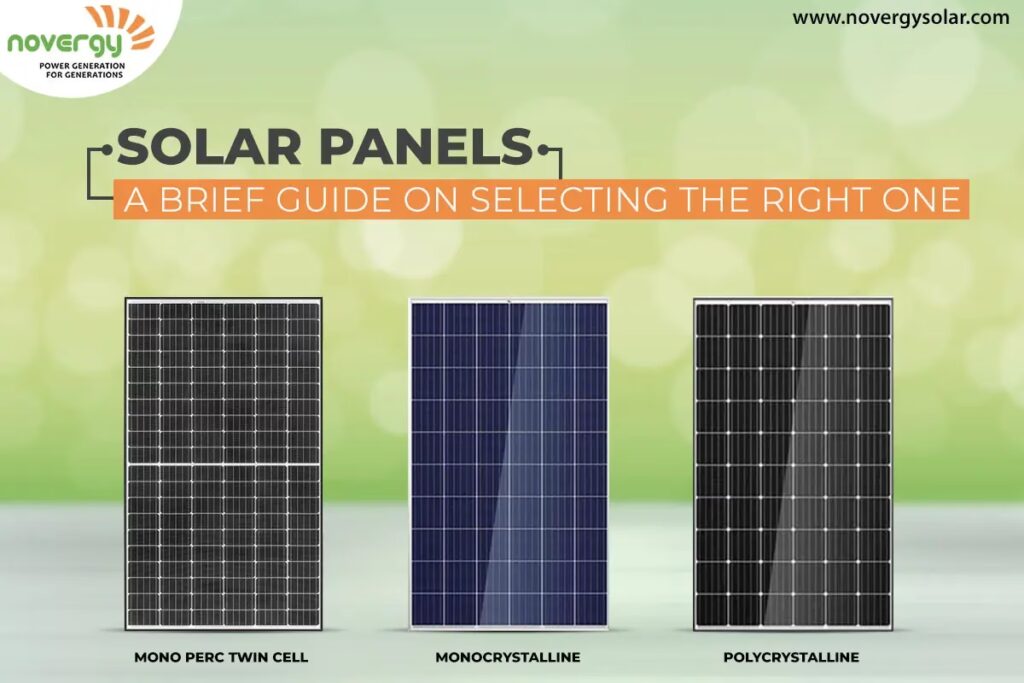 novergy
POWER GENERATION FOR GENERATIONS

www.novergysolar.com

SOLAR PANELS
A BRIEF GUIDE ON SELECTING THE RIGHT ONE

MONO PERC TWIN CELL

MONOCRYSTALLINE

POLYCRYSTALLINE